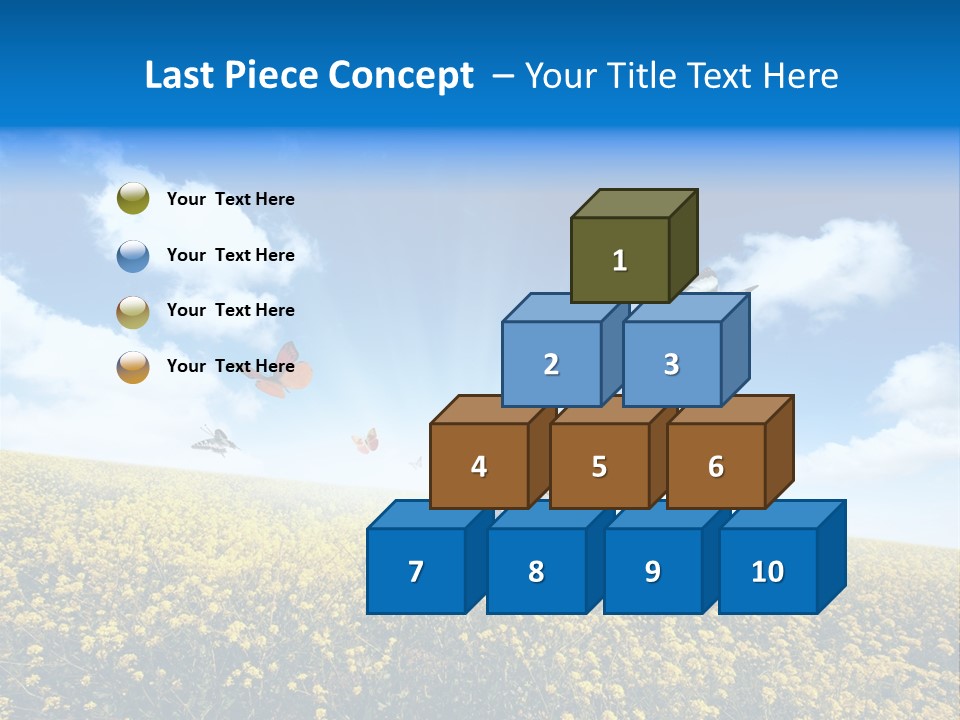 Last Piece Concept – Your Title Text Here

Your Text Here

Your Text Here

Your Text Here

Your Text Here

1

2 3

4 5 6

7 8 9 10